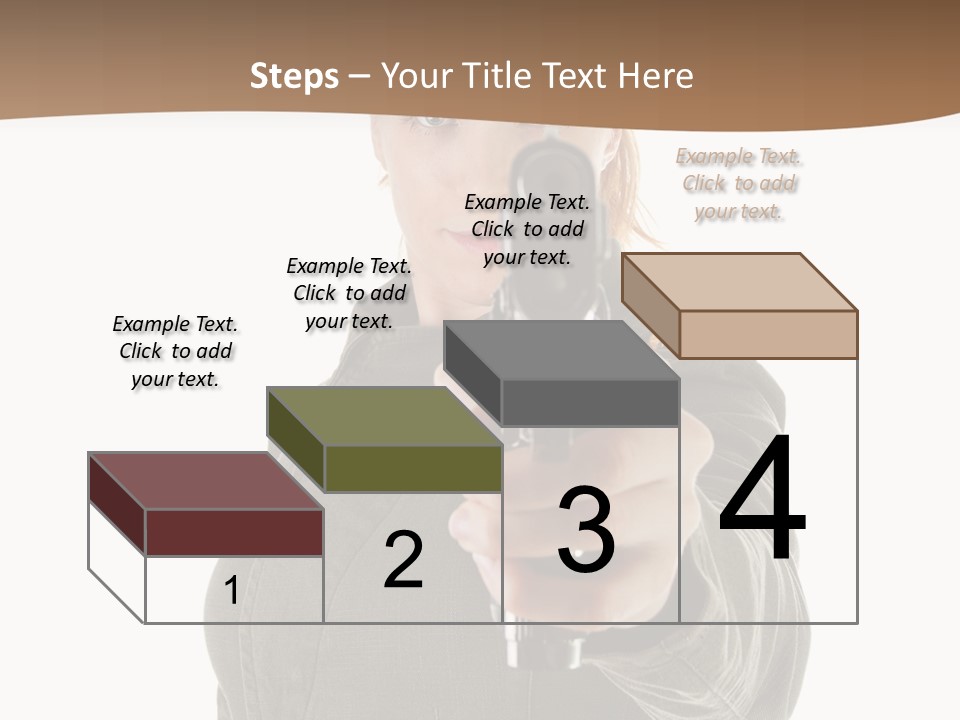 Steps – Your Title Text Here

Example Text. Click to add your text.

Example Text. Click to add your text.

Example Text. Click to add your text.

Example Text. Click to add your text.

1

2

3

4